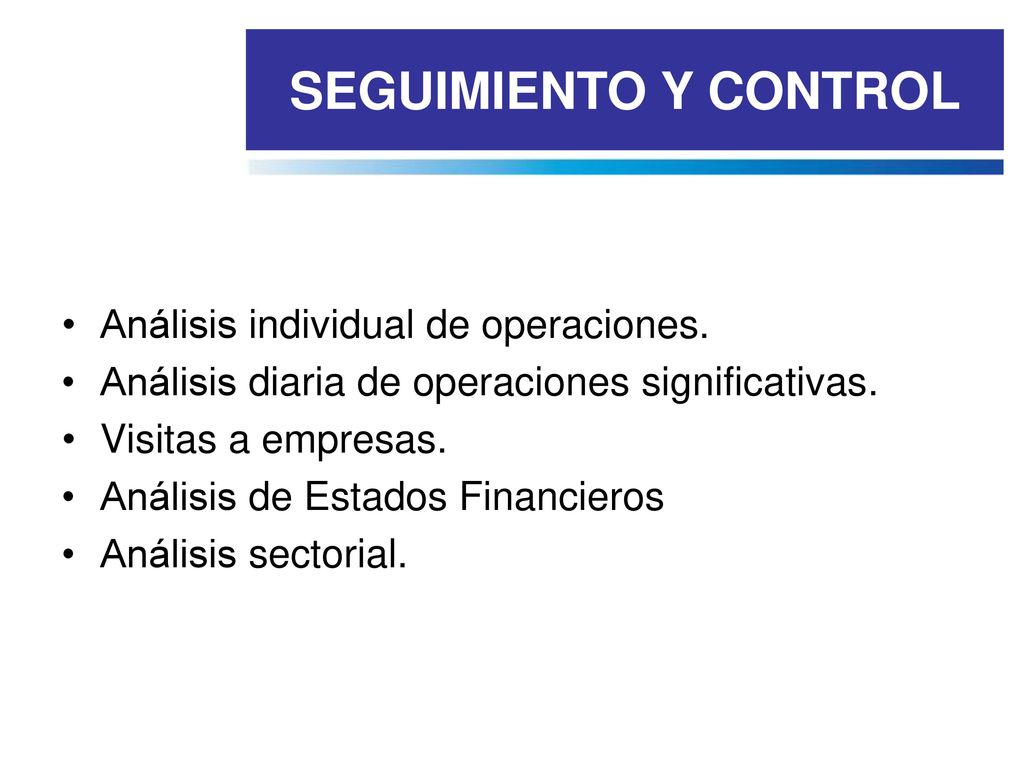 SEGUIMIENTO Y CONTROL

• Análisis individual de operaciones.
• Análisis diaria de operaciones significativas.
• Visitas a empresas.
• Análisis de Estados Financieros
• Análisis sectorial.